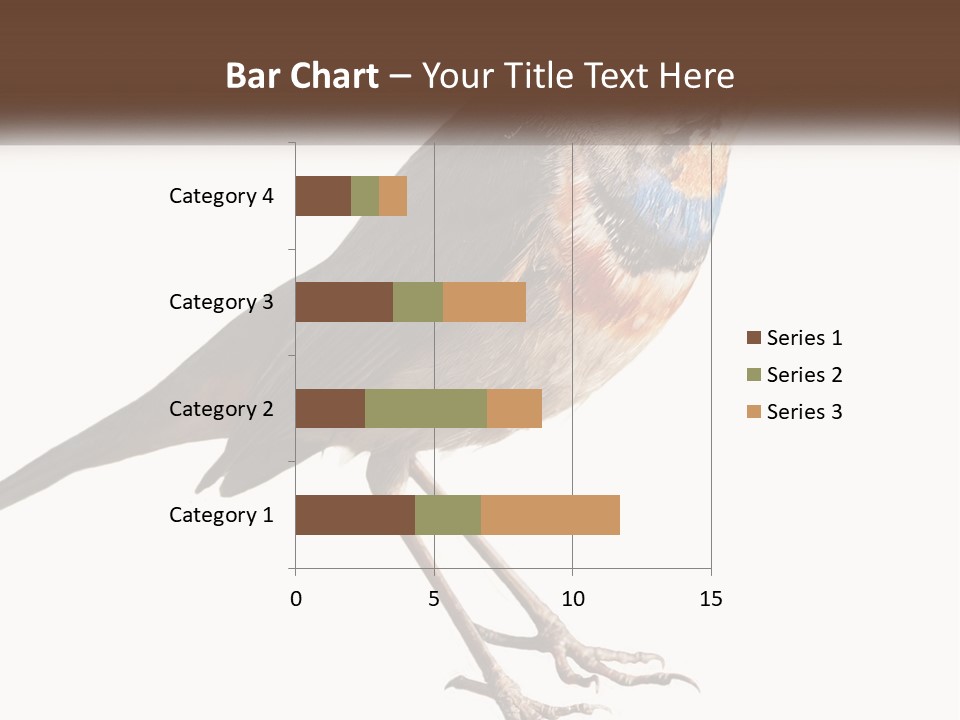 Bar Chart – Your Title Text Here

Category 4
Category 3
Category 2
Category 1

0
5
10
15

Series 1
Series 2
Series 3